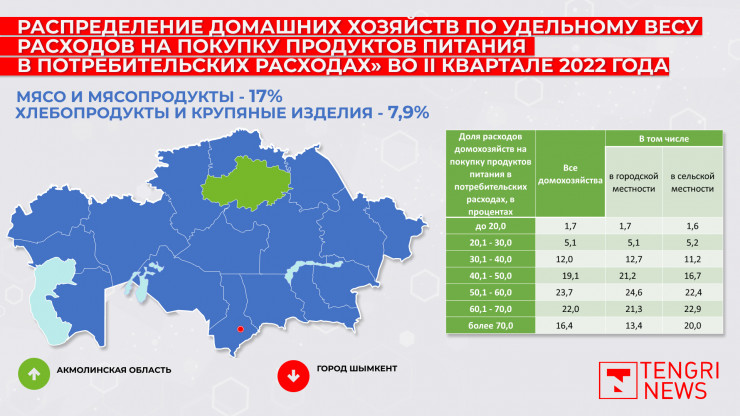 РАСПРЕДЕЛЕНИЕ ДОМАШНИХ ХОЗЯЙСТВ ПО УДЕЛЬНОМУ ВЕСУ РАСХОДОВ НА ПОКУПКУ ПРОДУКТОВ ПИТАНИЯ В ПОТРЕБИТЕЛЬСКИХ РАСХОДАХ» ВО II КВАРТАЛЕ 2022 ГОДА

МЯСО И МЯСОПРОДУКТЫ - 17%
ХЛЕБОПРОДУКТЫ И КРУПЯНЫЕ ИЗДЕЛИЯ - 7,9%

| Доля расходов домохозяйств на покупку продуктов питания в потребительских расходах, в процентах | Все домохозяйства | В том числе: в городской местности | В том числе: в сельской местности |
|---|---|---|---|
| до 20,0 | 1,7 | 1,7 | 1,6 |
| 20,1 - 30,0 | 5,1 | 5,1 | 5,2 |
| 30,1 - 40,0 | 12,0 | 12,7 | 11,2 |
| 40,1 - 50,0 | 19,1 | 21,2 | 16,7 |
| 50,1 - 60,0 | 23,7 | 24,6 | 22,4 |
| 60,1 - 70,0 | 22,0 | 21,3 | 22,9 |
| более 70,0 | 16,4 | 13,4 | 20,0 |

АКМОЛИНСКАЯ ОБЛАСТЬ

ГОРОД ШЫМКЕНТ

TENGRI NEWS